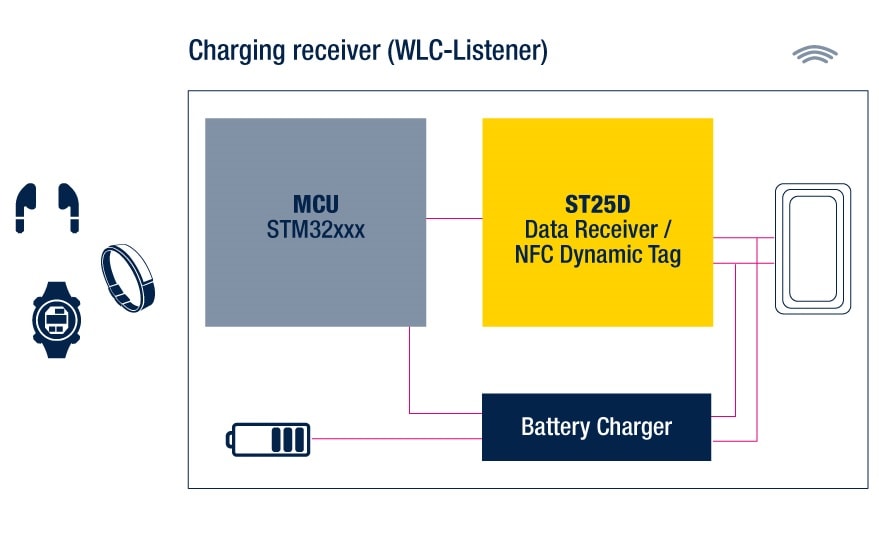 Charging receiver (WLC-Listener)

MCU
STM32xxx

ST25D
Data Receiver /
NFC Dynamic Tag

Battery Charger